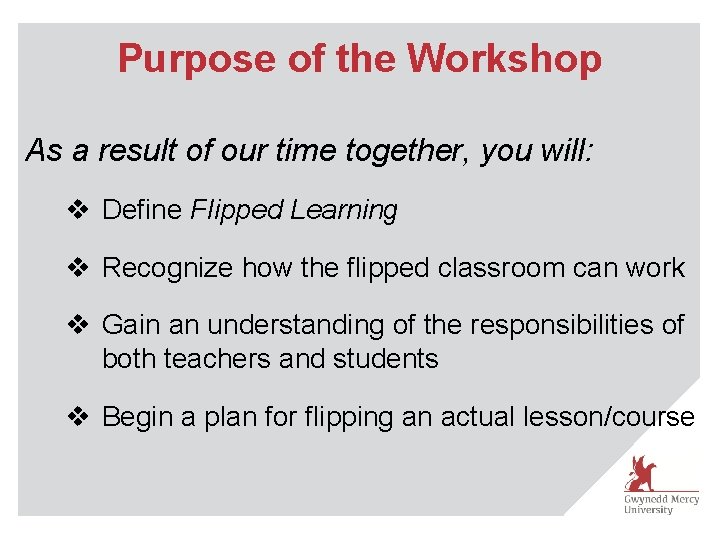 Purpose of the Workshop

As a result of our time together, you will:

❖ Define Flipped Learning

❖ Recognize how the flipped classroom can work

❖ Gain an understanding of the responsibilities of both teachers and students

❖ Begin a plan for flipping an actual lesson/course

Gwynedd Mercy University